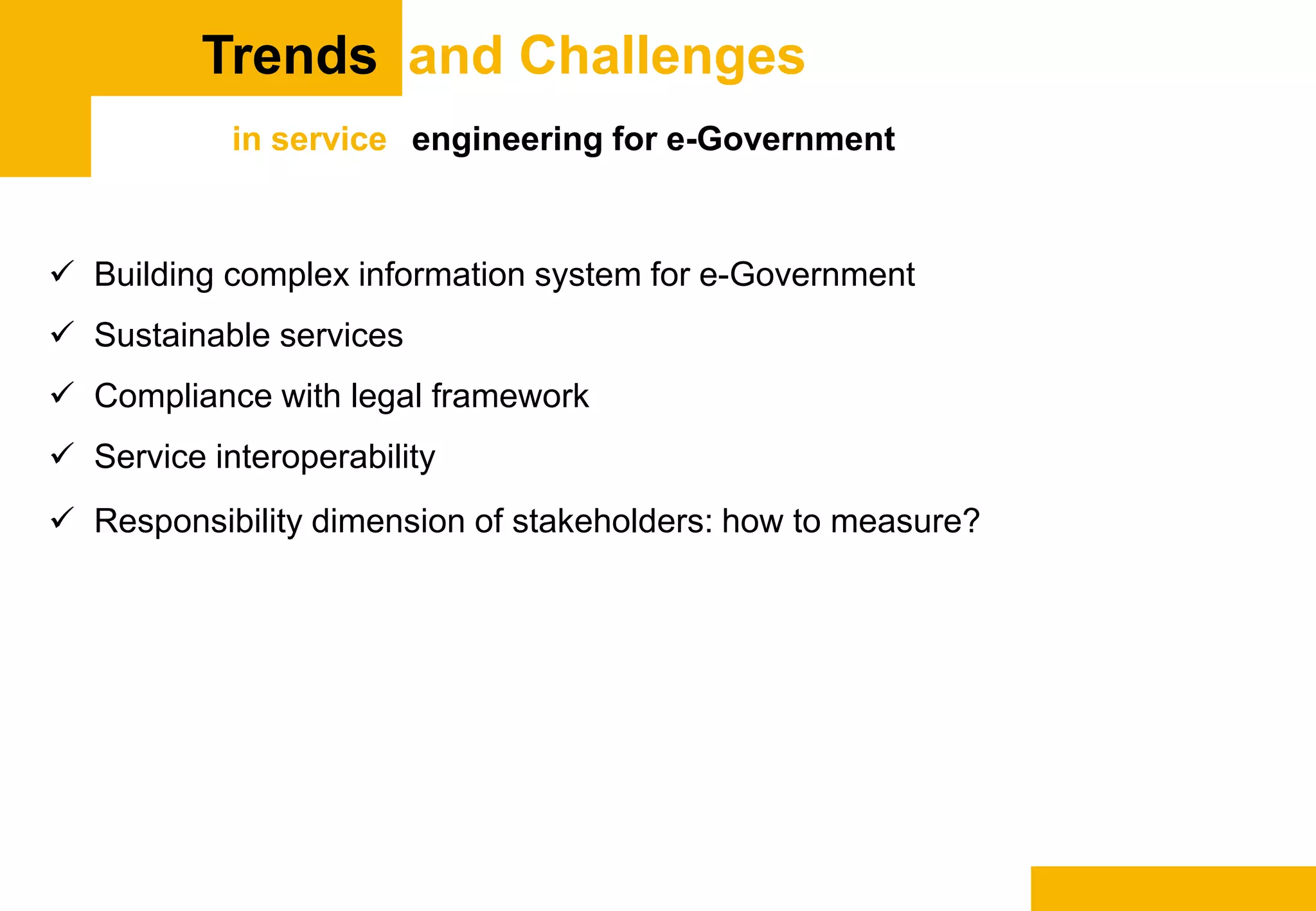 Trends and Challenges

in service engineering for e-Government

✓ Building complex information system for e-Government
✓ Sustainable services
✓ Compliance with legal framework
✓ Service interoperability
✓ Responsibility dimension of stakeholders: how to measure?